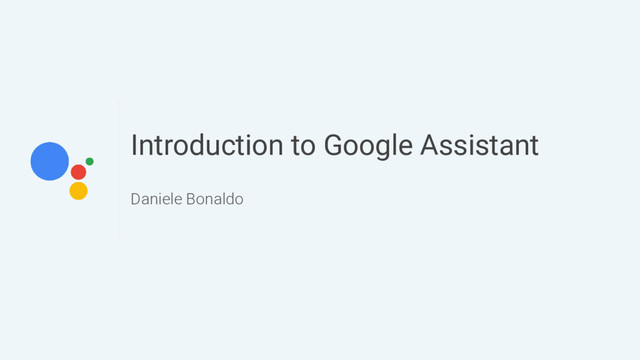 Introduction to Google Assistant

Daniele Bonaldo